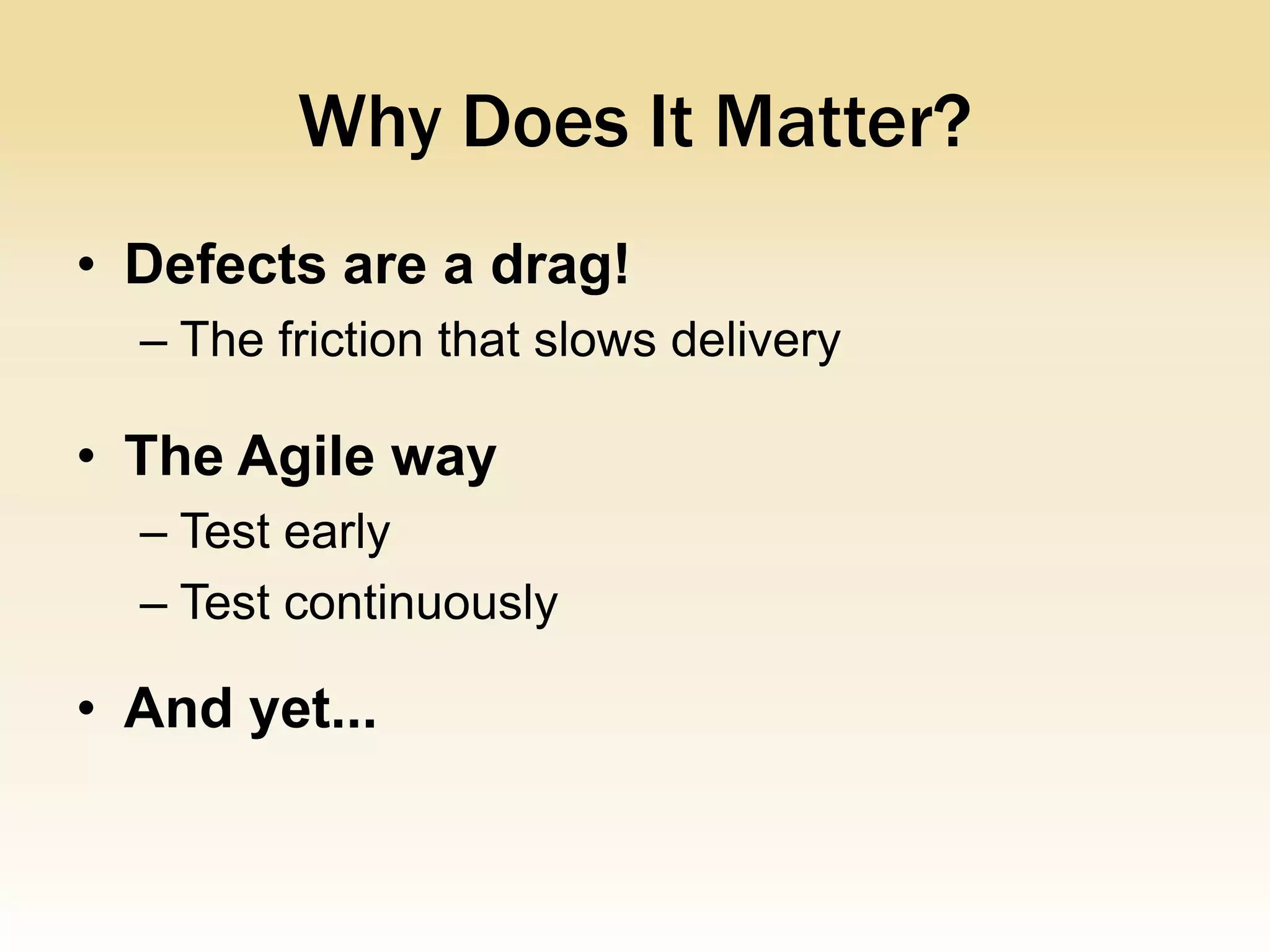 Why Does It Matter?

• Defects are a drag!
– The friction that slows delivery

• The Agile way
– Test early
– Test continuously

• And yet...